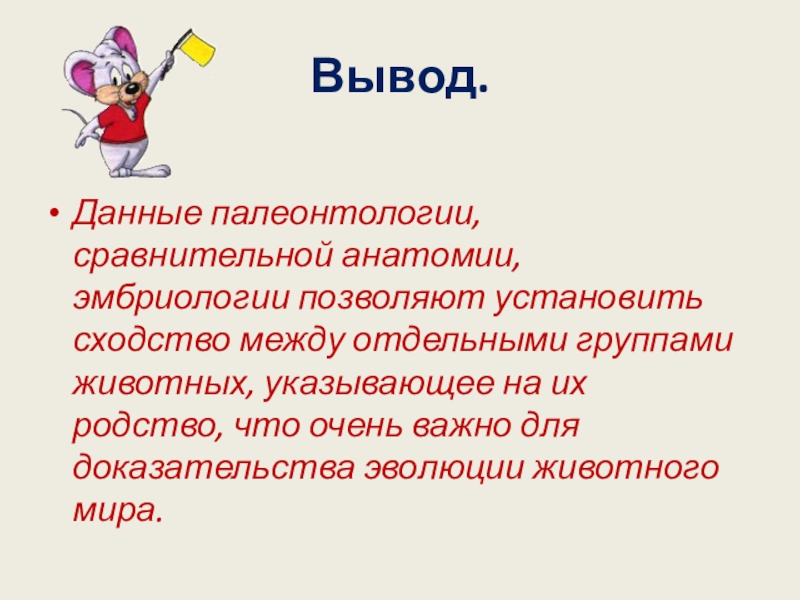 Вывод.

• Данные палеонтологии, сравнительной анатомии, эмбриологии позволяют установить сходство между отдельными группами животных, указывающее на их родство, что очень важно для доказательства эволюции животного мира.